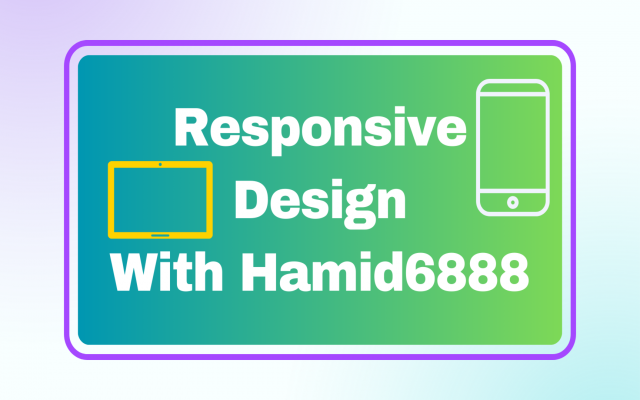 Responsive Design With Hamid6888